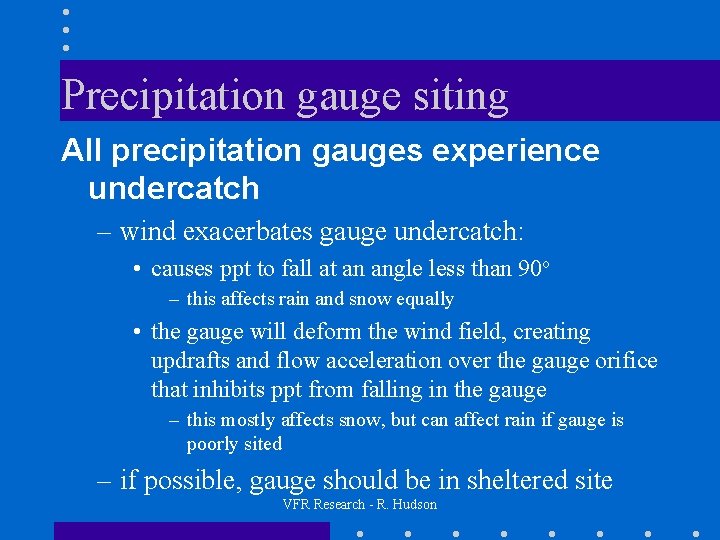 Precipitation gauge siting

All precipitation gauges experience undercatch

– wind exacerbates gauge undercatch:

• causes ppt to fall at an angle less than 90°

– this affects rain and snow equally

• the gauge will deform the wind field, creating updrafts and flow acceleration over the gauge orifice that inhibits ppt from falling in the gauge

– this mostly affects snow, but can affect rain if gauge is poorly sited

– if possible, gauge should be in sheltered site

VFR Research - R. Hudson